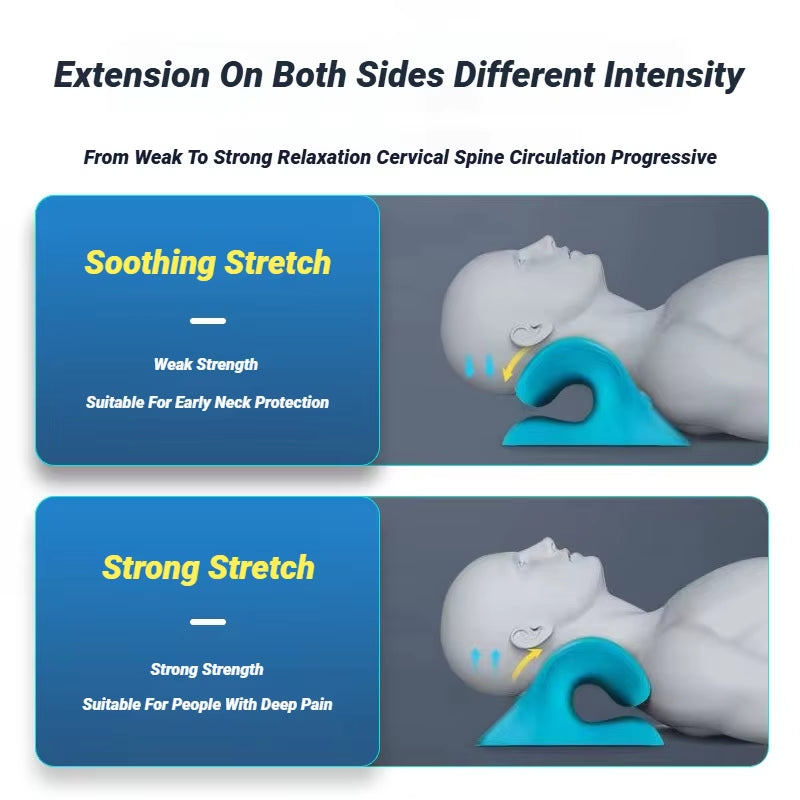 Extension On Both Sides Different Intensity

From Weak To Strong Relaxation Cervical Spine Circulation Progressive

Soothing Stretch

Weak Strength

Suitable For Early Neck Protection

Strong Stretch

Strong Strength

Suitable For People With Deep Pain